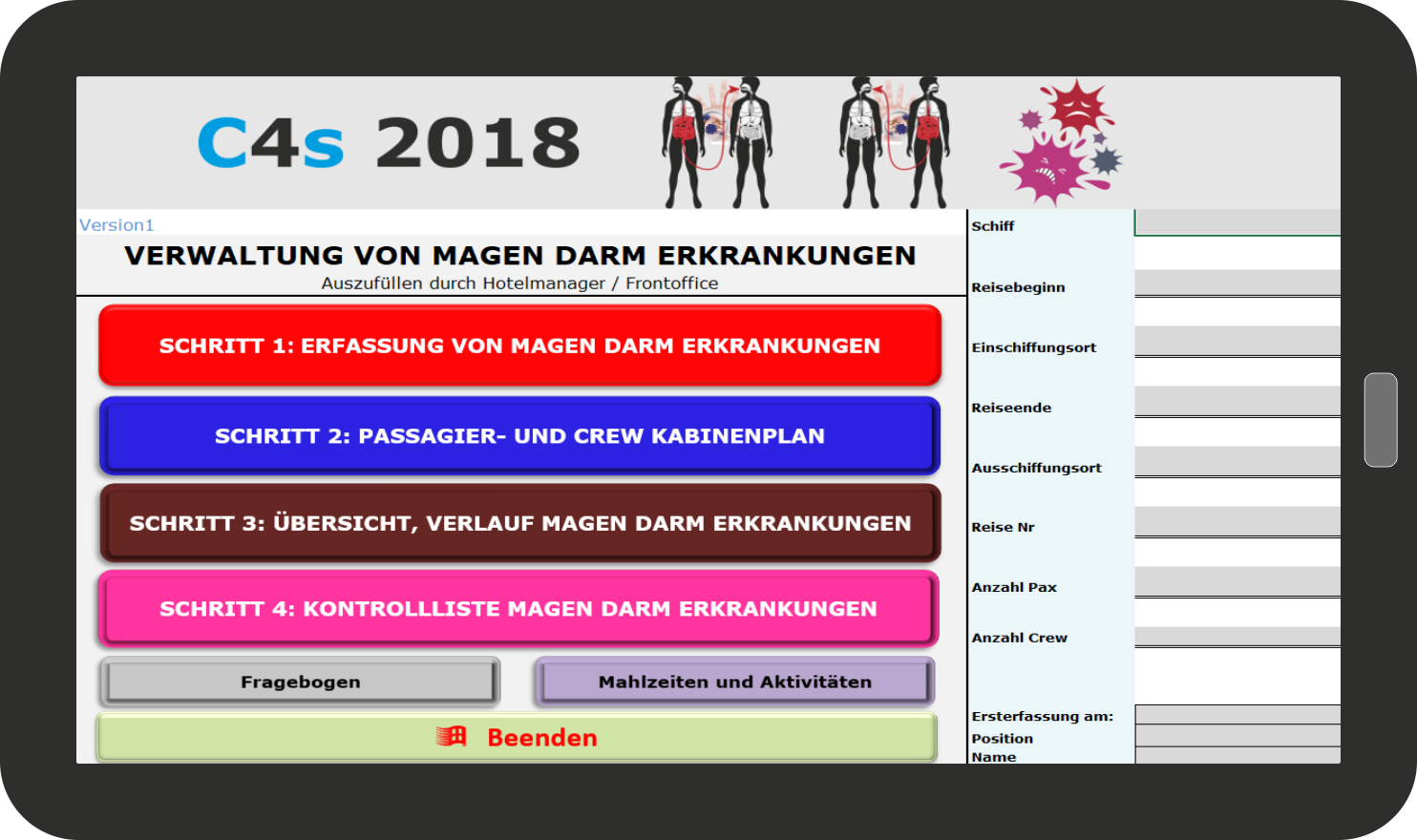 C4s 2018

Version1

VERWALTUNG VON MAGEN DARM ERKRANKUNGEN

Auszufüllen durch Hotelmanager / Frontoffice

SCHRITT 1: ERFASSUNG VON MAGEN DARM ERKRANKUNGEN

SCHRITT 2: PASSAGIER- UND CREW KABINENPLAN

SCHRITT 3: ÜBERSICHT, VERLAUF MAGEN DARM ERKRANKUNGEN

SCHRITT 4: KONTROLLLISTE MAGEN DARM ERKRANKUNGEN

Fragebogen

Mahlzeiten und Aktivitäten

Beenden

Schiff

Reisebeginn

Einschiffungsort

Reiseende

Ausschiffungsort

Reise Nr

Anzahl Pax

Anzahl Crew

Ersterfassung am:

Position

Name